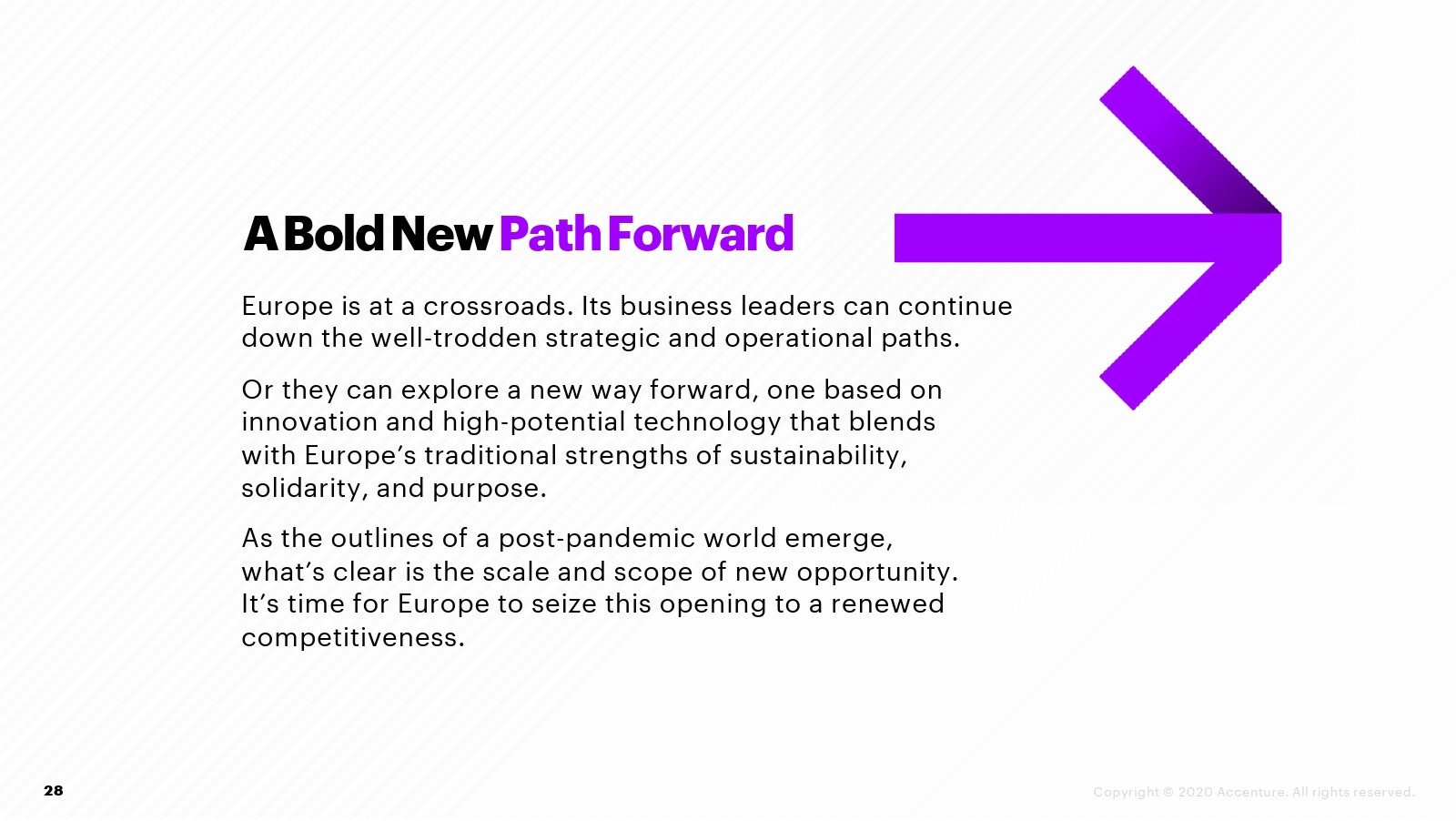 A Bold New Path Forward

Europe is at a crossroads. Its business leaders can continue down the well-trodden strategic and operational paths.

Or they can explore a new way forward, one based on innovation and high-potential technology that blends with Europe's traditional strengths of sustainability, solidarity, and purpose.

As the outlines of a post-pandemic world emerge, what's clear is the scale and scope of new opportunity. It's time for Europe to seize this opening to a renewed competitiveness.

28

Copyright © 2020 Accenture. All rights reserved.